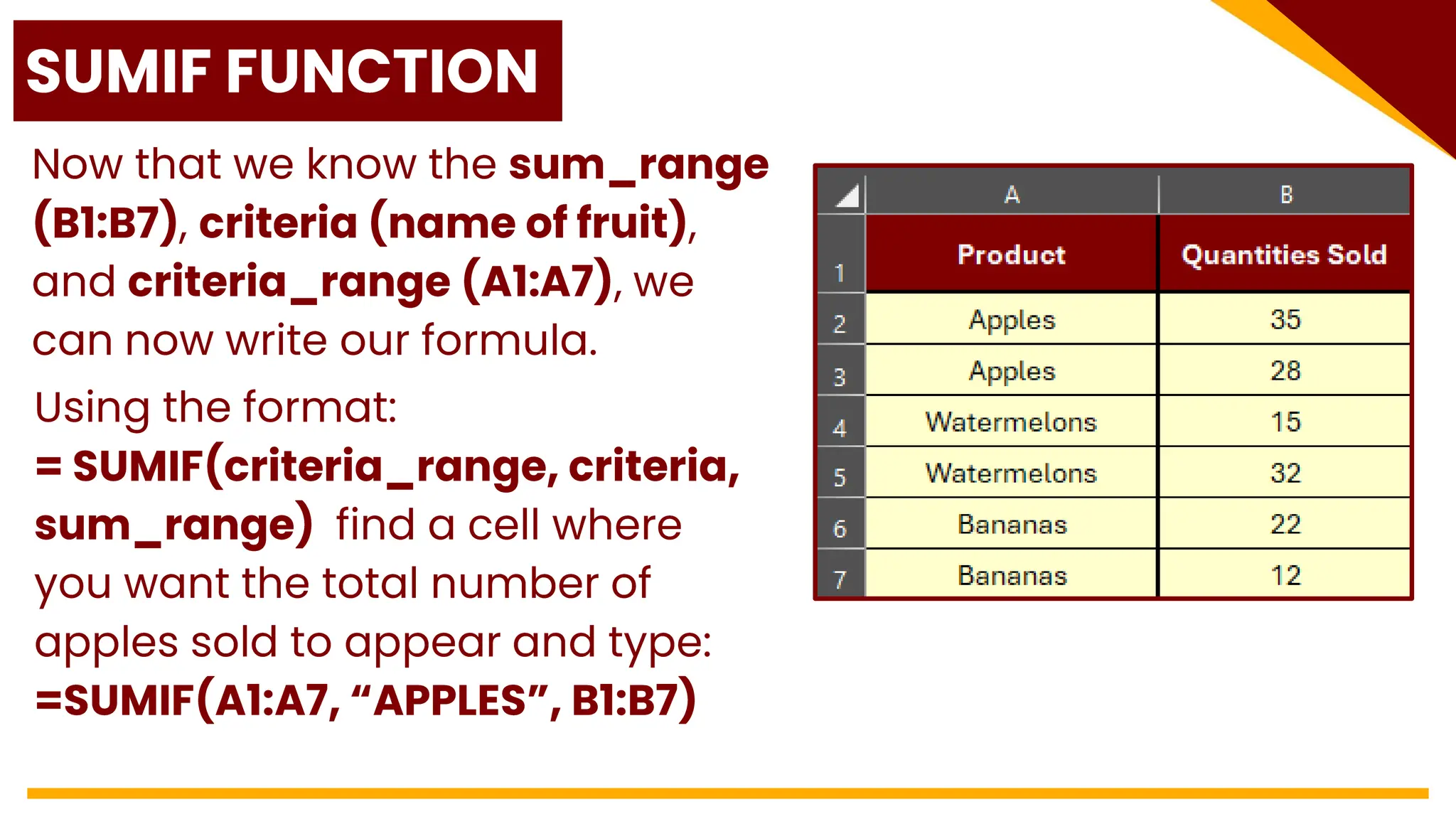 SUMIF FUNCTION

Now that we know the sum_range (B1:B7), criteria (name of fruit), and criteria_range (A1:A7), we can now write our formula.

Using the format:
= SUMIF(criteria_range, criteria, sum_range) find a cell where you want the total number of apples sold to appear and type:
=SUMIF(A1:A7, “APPLES”, B1:B7)

|   | A | B |
|---|---|---|
| 1 | Product | Quantities Sold |
| 2 | Apples | 35 |
| 3 | Apples | 28 |
| 4 | Watermelons | 15 |
| 5 | Watermelons | 32 |
| 6 | Bananas | 22 |
| 7 | Bananas | 12 |